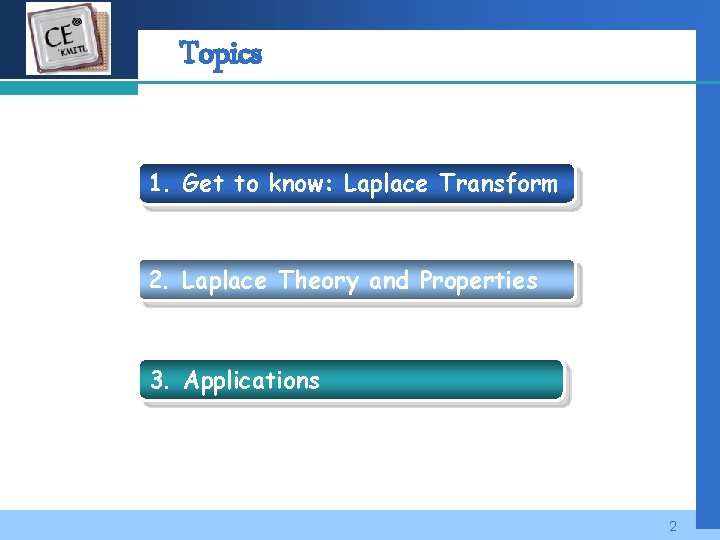 CE KMITL

Topics

1. Get to know: Laplace Transform

2. Laplace Theory and Properties

3. Applications

2